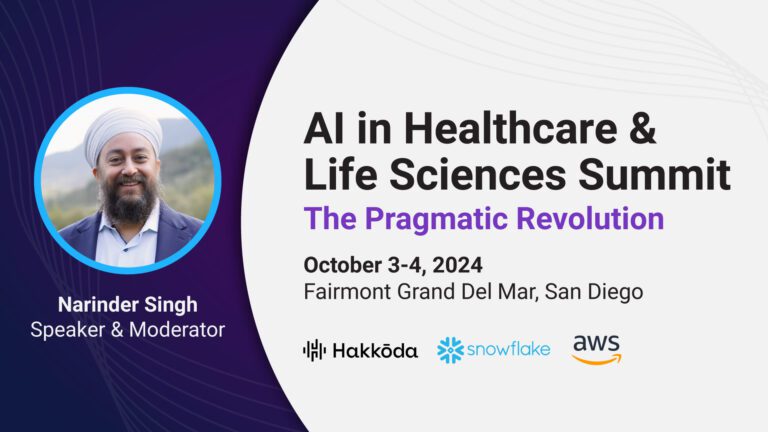 Narinder Singh
Speaker & Moderator

AI in Healthcare & Life Sciences Summit
The Pragmatic Revolution

October 3-4, 2024
Fairmont Grand Del Mar, San Diego

Hakkōda snowflake aws